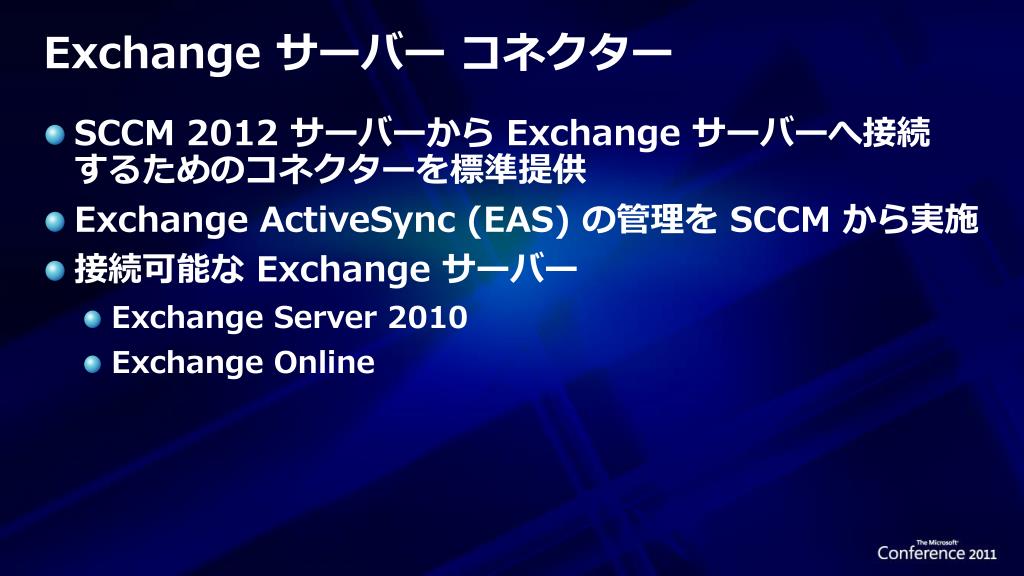 Exchange サーバー コネクター

SCCM 2012 サーバーから Exchange サーバーへ接続するためのコネクターを標準提供

Exchange ActiveSync (EAS) の管理を SCCM から実施

接続可能な Exchange サーバー

Exchange Server 2010

Exchange Online

The Microsoft Conference 2011